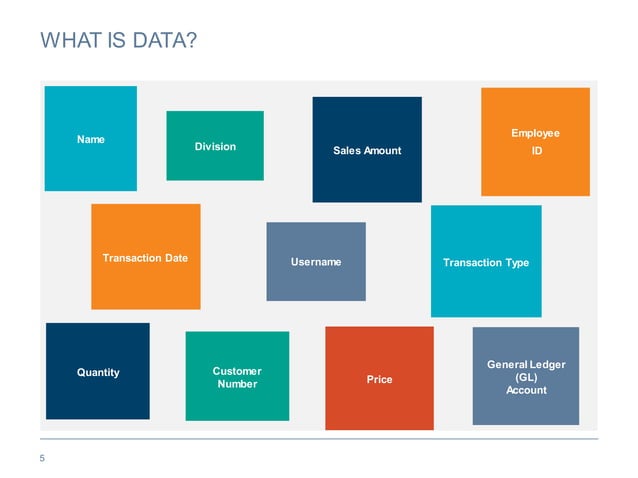 WHAT IS DATA?

Name

Division

Sales Amount

Employee ID

Transaction Date

Username

Transaction Type

Quantity

Customer Number

Price

General Ledger (GL) Account

5